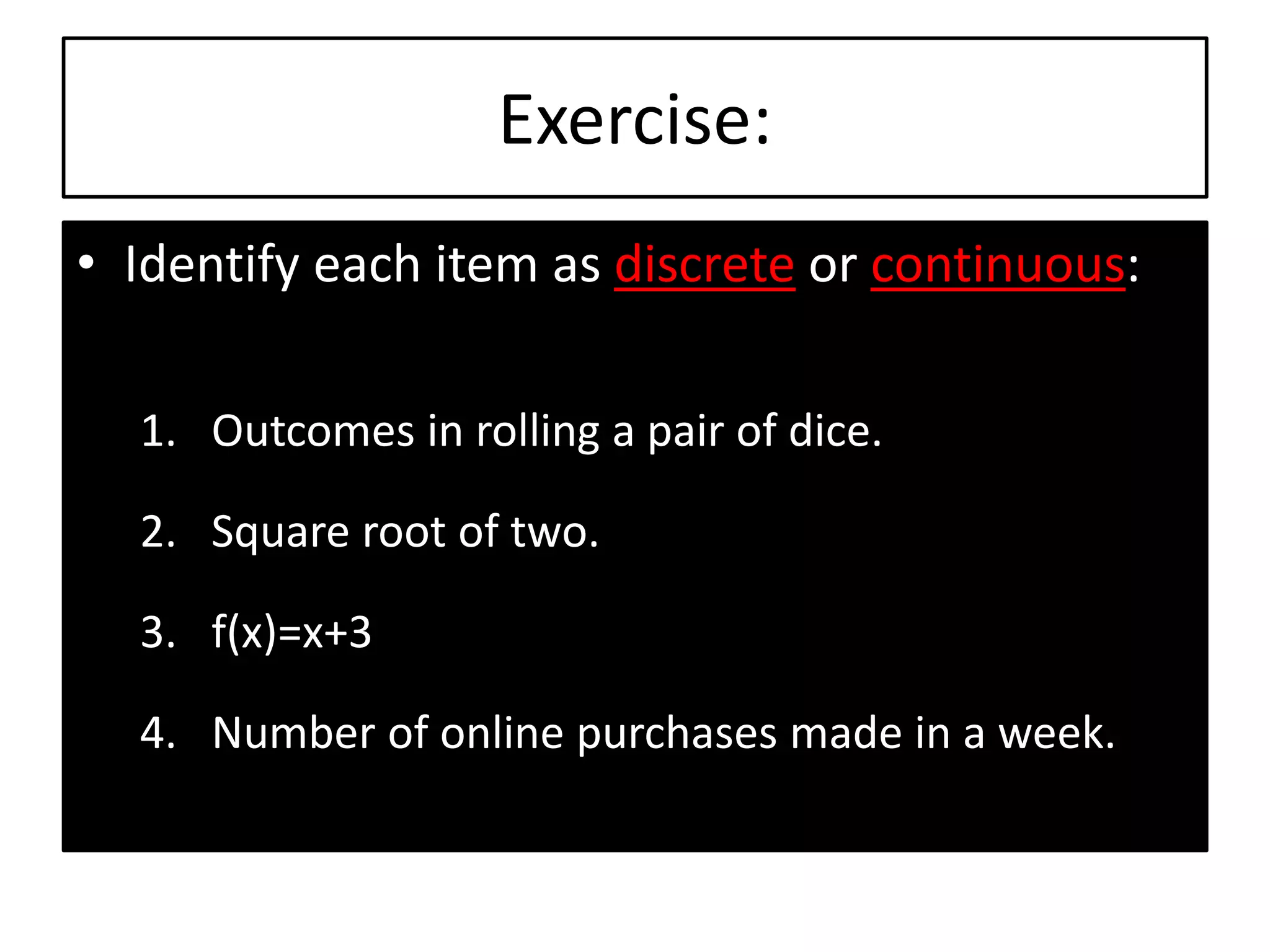 Exercise:

• Identify each item as discrete or continuous:

1. Outcomes in rolling a pair of dice.

2. Square root of two.

3. $f(x)=x+3$

4. Number of online purchases made in a week.